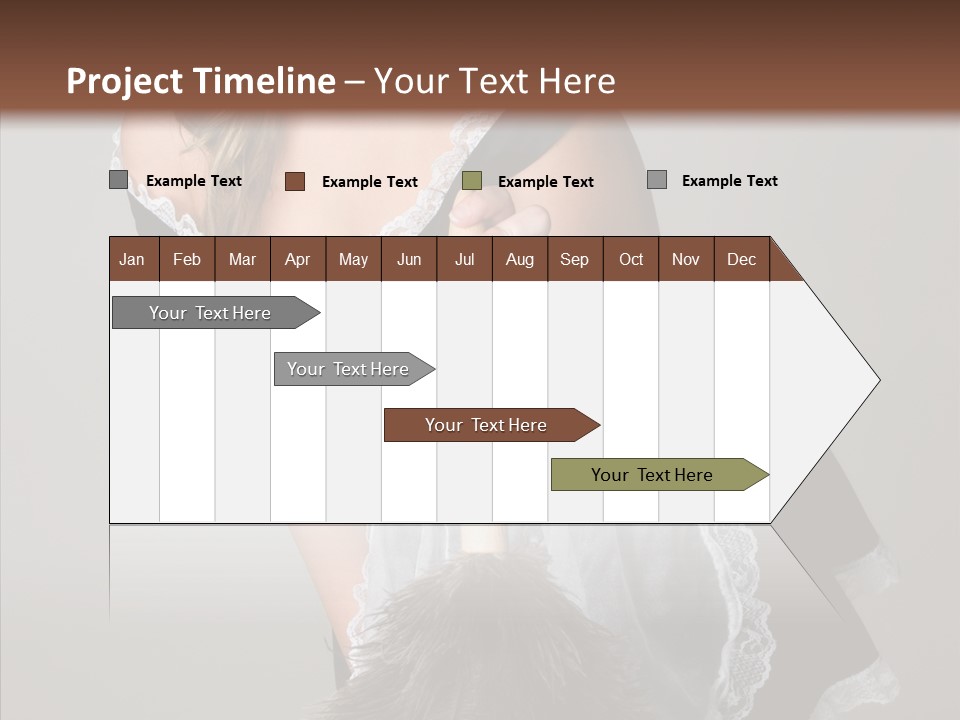 Project Timeline – Your Text Here

Example Text
Example Text
Example Text
Example Text

| Jan | Feb | Mar | Apr | May | Jun | Jul | Aug | Sep | Oct | Nov | Dec |
|---|---|---|---|---|---|---|---|---|---|---|---|

Your Text Here

Your Text Here

Your Text Here

Your Text Here